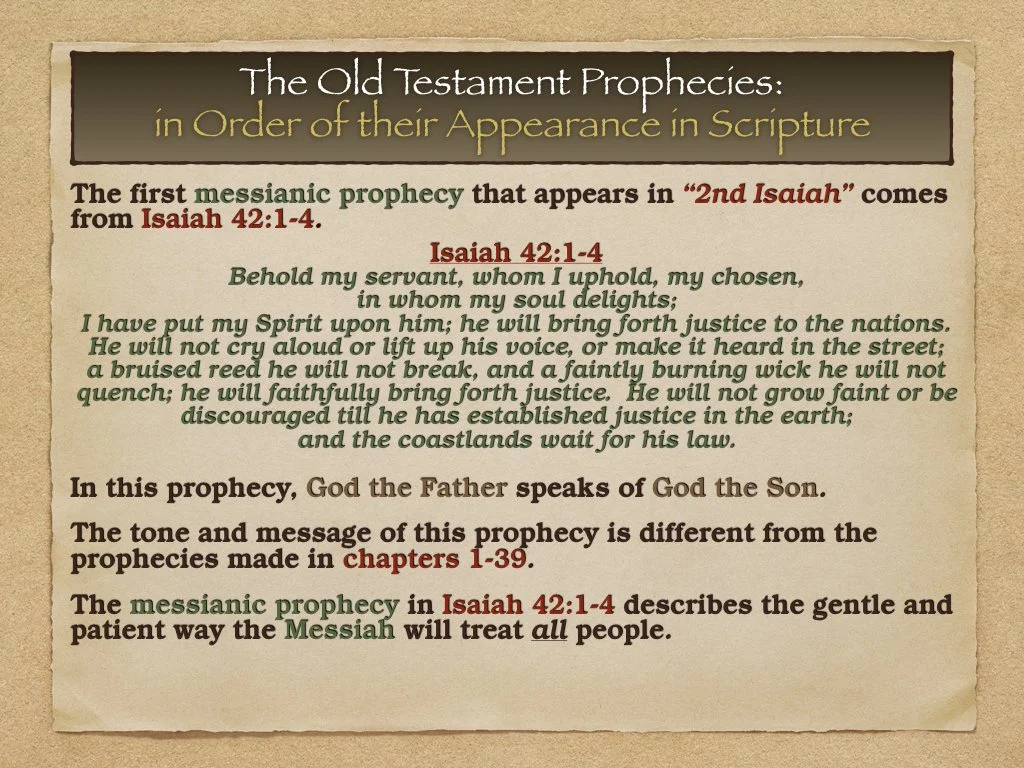 The Old Testament Prophecies:
in Order of their Appearance in Scripture

The first messianic prophecy that appears in "2nd Isaiah" comes from Isaiah 42:1-4.

Isaiah 42:1-4
Behold my servant, whom I uphold, my chosen, in whom my soul delights;
I have put my Spirit upon him; he will bring forth justice to the nations. He will not cry aloud or lift up his voice, or make it heard in the street; a bruised reed he will not break, and a faintly burning wick he will not quench; he will faithfully bring forth justice. He will not grow faint or be discouraged till he has established justice in the earth; and the coastlands wait for his law.

In this prophecy, God the Father speaks of God the Son.

The tone and message of this prophecy is different from the prophecies made in chapters 1-39.

The messianic prophecy in Isaiah 42:1-4 describes the gentle and patient way the Messiah will treat all people.